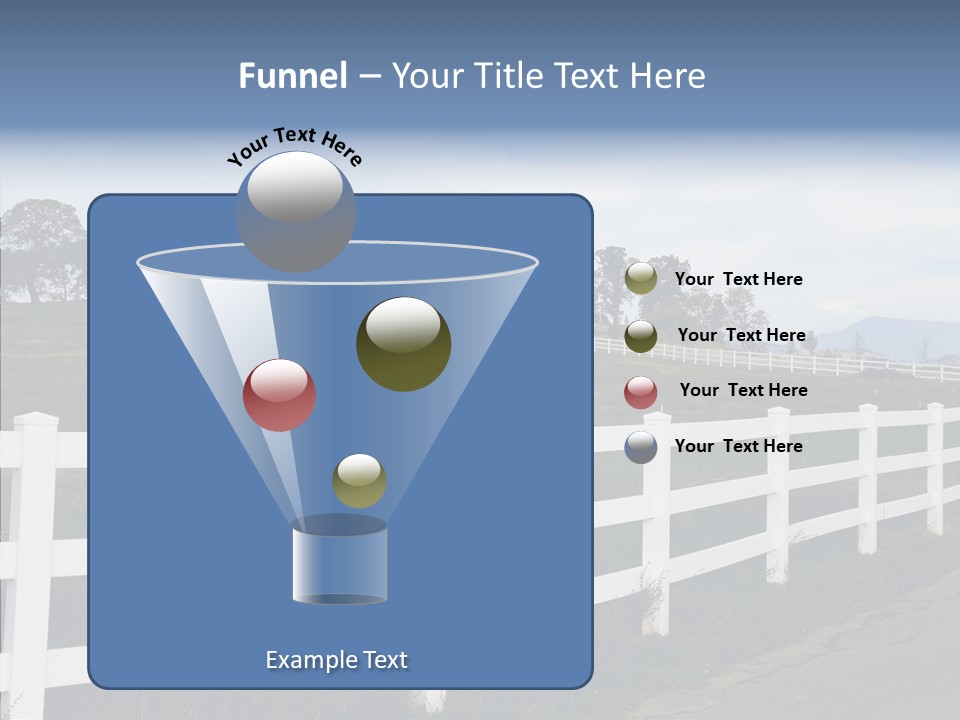 Funnel – Your Title Text Here

Your Text Here

Your Text Here

Your Text Here

Your Text Here

Your Text Here

Example Text